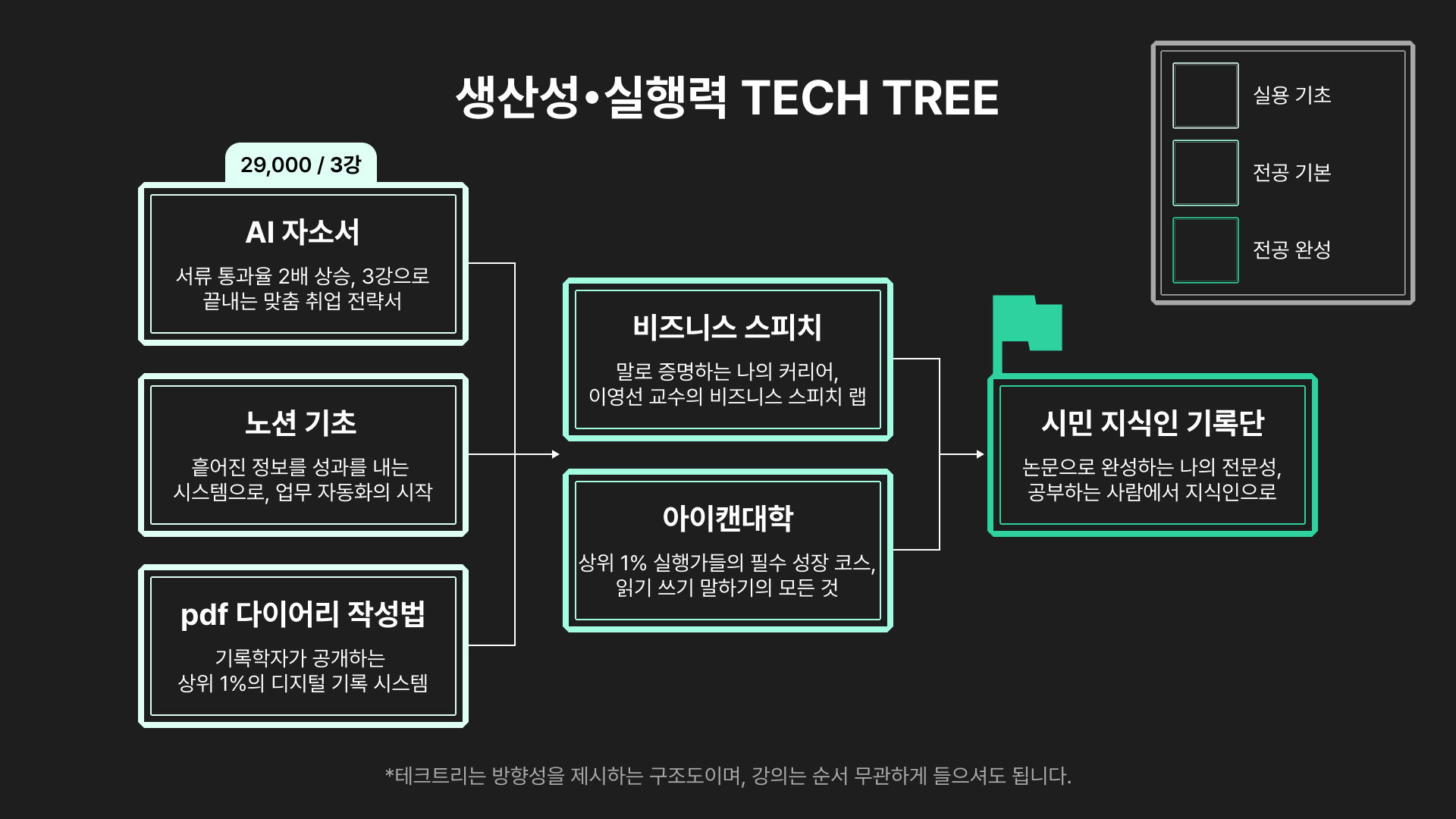 생산성•실행력 TECH TREE

실용 기초
전공 기본
전공 완성

29,000 / 3강

AI 자소서
서류 통과율 2배 상승, 3강으로 끝내는 맞춤 취업 전략서

노션 기초
흩어진 정보를 성과를 내는 시스템으로, 업무 자동화의 시작

pdf 다이어리 작성법
기록학자가 공개하는 상위 1%의 디지털 기록 시스템

비즈니스 스피치
말로 증명하는 나의 커리어, 이영선 교수의 비즈니스 스피치 랩

아이캔대학
상위 1% 실행가들의 필수 성장 코스, 읽기 쓰기 말하기의 모든 것

시민 지식인 기록단
논문으로 완성하는 나의 전문성, 공부하는 사람에서 지식인으로

*테크트리는 방향성을 제시하는 구조도이며, 강의는 순서 무관하게 들으셔도 됩니다.